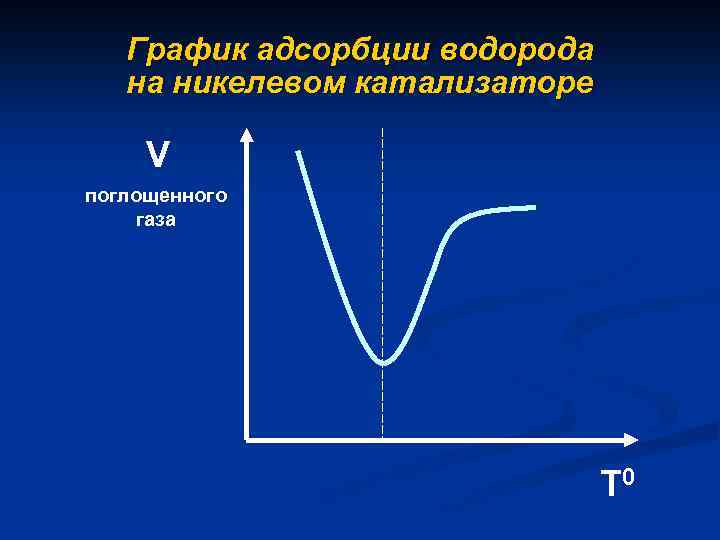 График адсорбции водорода на никелевом катализаторе

V
поглощенного газа

$T^0$